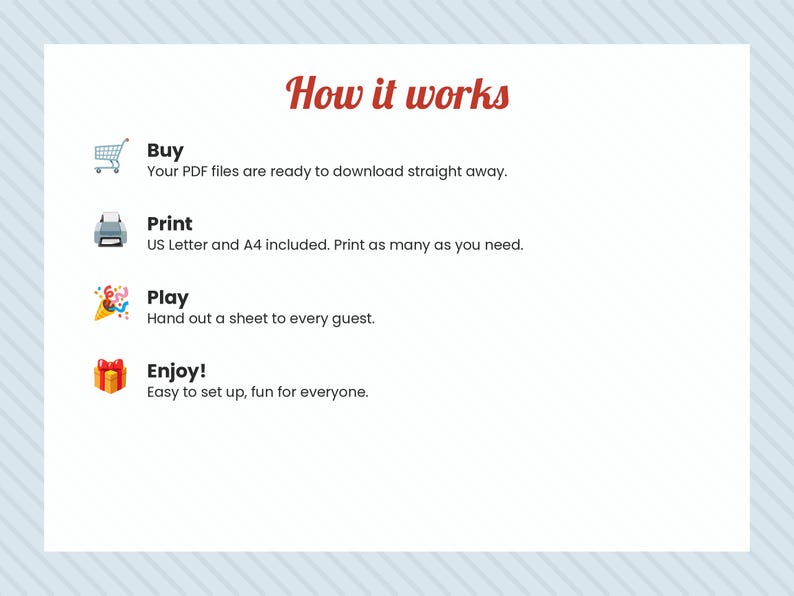 How it works

Buy
Your PDF files are ready to download straight away.

Print
US Letter and A4 included. Print as many as you need.

Play
Hand out a sheet to every guest.

Enjoy!
Easy to set up, fun for everyone.